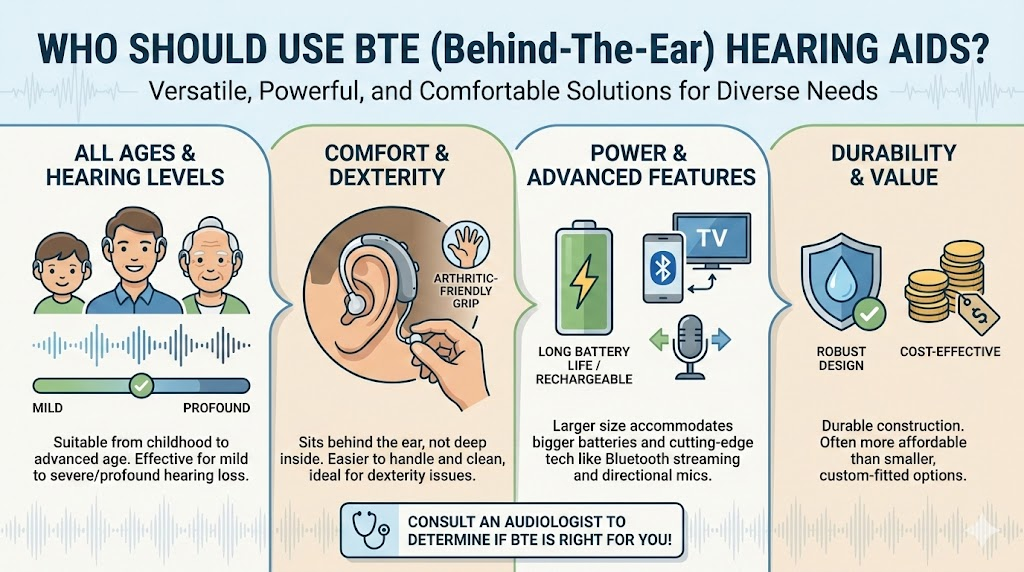 WHO SHOULD USE BTE (Behind-The-Ear) HEARING AIDS?
Versatile, Powerful, and Comfortable Solutions for Diverse Needs

ALL AGES & HEARING LEVELS

MILD
PROFOUND

Suitable from childhood to advanced age. Effective for mild to severe/profound hearing loss.

COMFORT & DEXTERITY

ARTHRITIC-FRIENDLY GRIP

Sits behind the ear, not deep inside. Easier to handle and clean, ideal for dexterity issues.

POWER & ADVANCED FEATURES

TV

LONG BATTERY LIFE / RECHARGEABLE

Larger size accommodates bigger batteries and cutting-edge tech like Bluetooth streaming and directional mics.

DURABILITY & VALUE

ROBUST DESIGN
COST-EFFECTIVE

Durable construction. Often more affordable than smaller, custom-fitted options.

CONSULT AN AUDIOLOGIST TO DETERMINE IF BTE IS RIGHT FOR YOU!